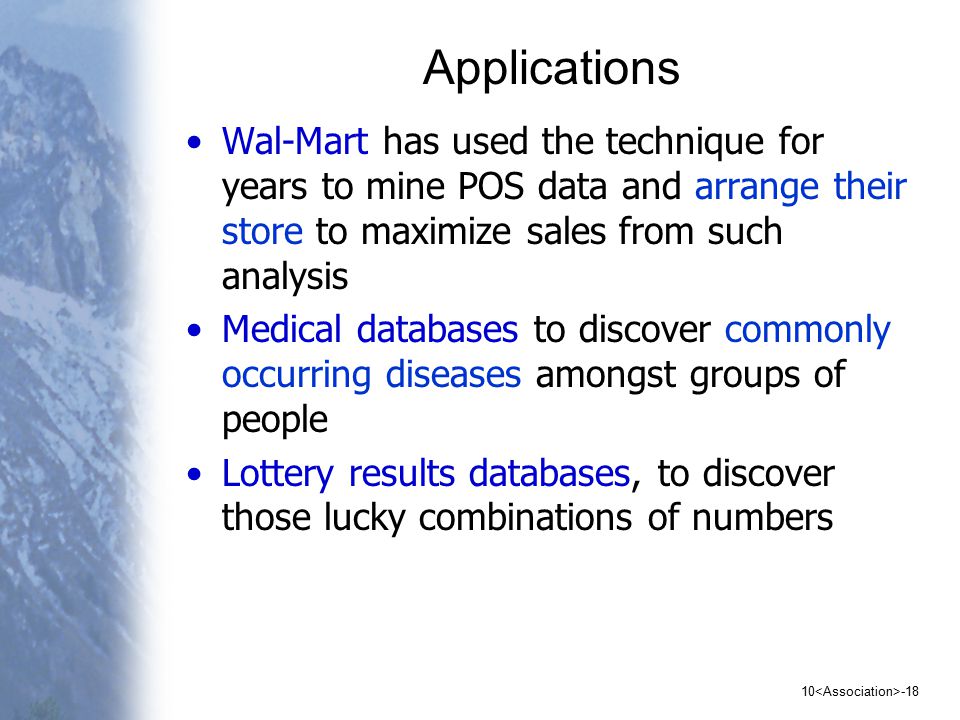 Applications

• Wal-Mart has used the technique for years to mine POS data and arrange their store to maximize sales from such analysis

• Medical databases to discover commonly occurring diseases amongst groups of people

• Lottery results databases, to discover those lucky combinations of numbers

10<Association>-18